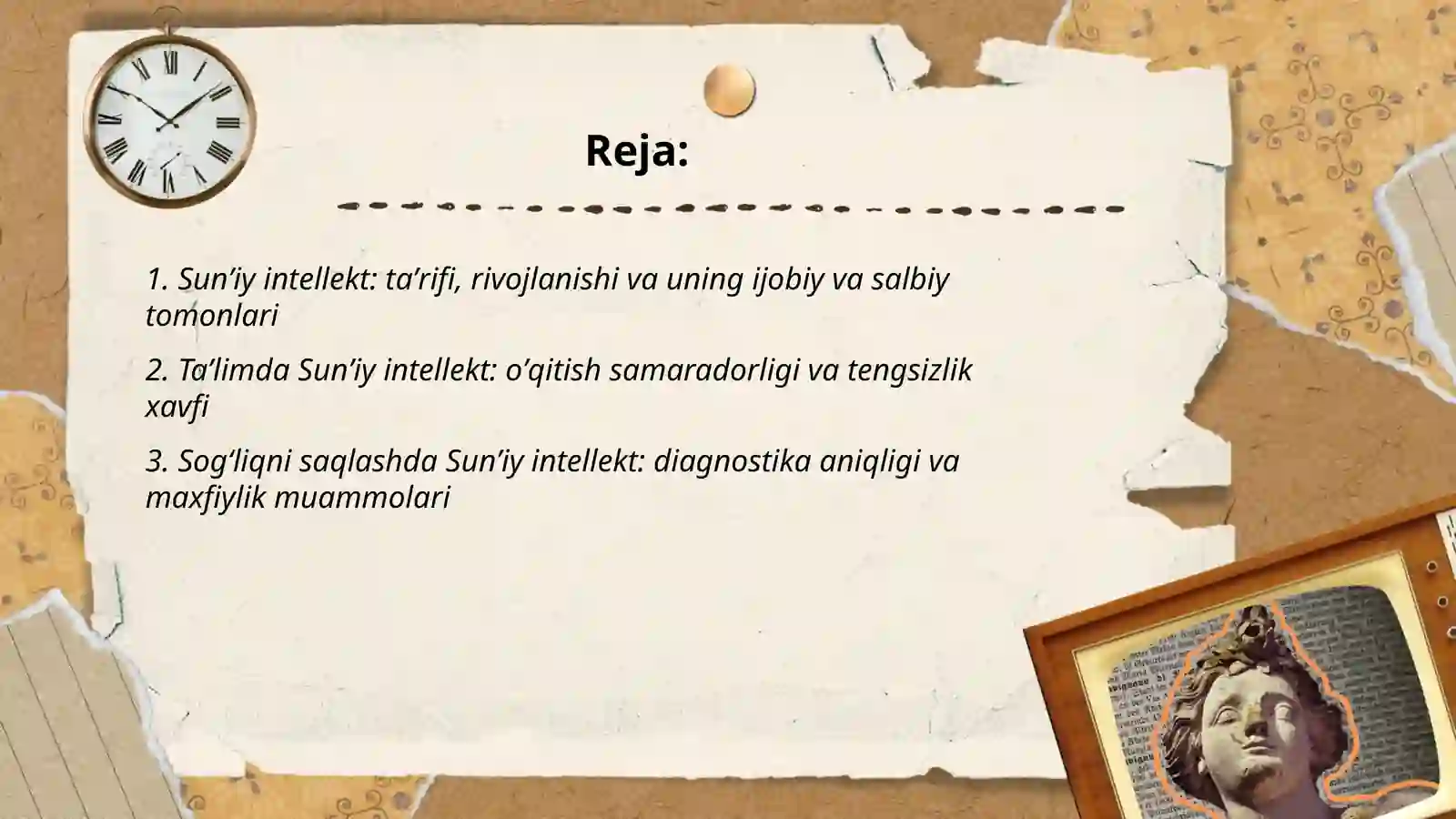 Reja:

1. Sun’iy intellekt: ta’rifi, rivojlanishi va uning ijobiy va salbiy tomonlari

2. Ta’limda Sun’iy intellekt: o’qitish samaradorligi va tengsizlik xavfi

3. Sog‘liqni saqlashda Sun’iy intellekt: diagnostika aniqligi va maxfiylik muammolari